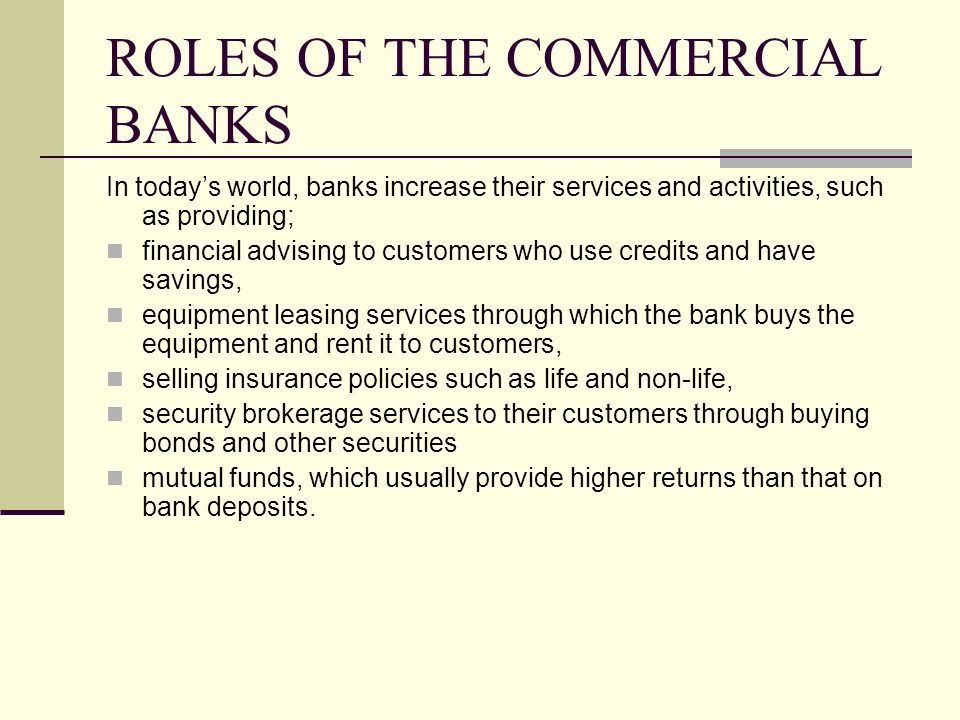 ROLES OF THE COMMERCIAL BANKS

In today’s world, banks increase their services and activities, such as providing;

- financial advising to customers who use credits and have savings,
- equipment leasing services through which the bank buys the equipment and rent it to customers,
- selling insurance policies such as life and non-life,
- security brokerage services to their customers through buying bonds and other securities
- mutual funds, which usually provide higher returns than that on bank deposits.